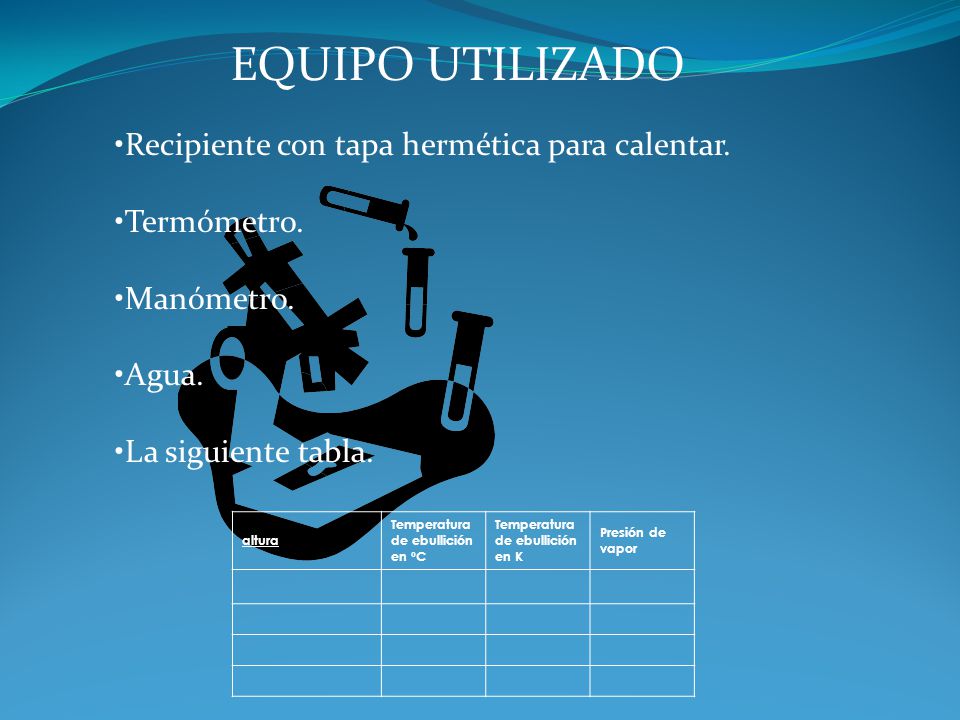 EQUIPO UTILIZADO

•Recipiente con tapa hermética para calentar.

•Termómetro.

•Manómetro.

•Agua.

•La siguiente tabla.

| altura | Temperatura de ebullición en ºC | Temperatura de ebullición en K | Presión de vapor |
|---|---|---|---|
| | | | |
| | | | |
| | | | |
| | | | |